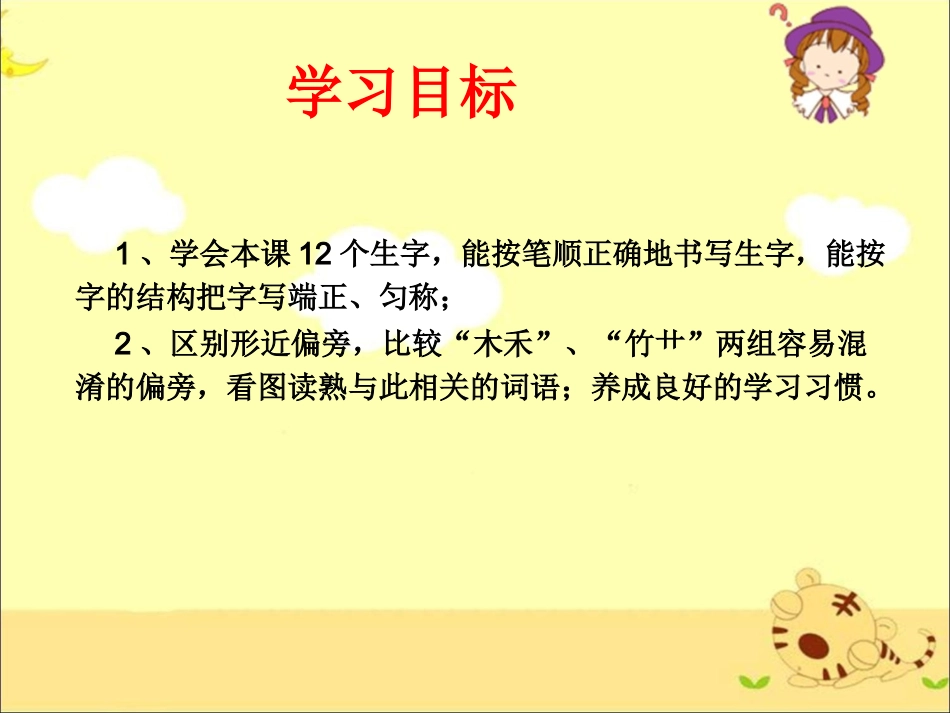 学习目标

1、学会本课 12 个生字，能按笔顺正确地书写生字，能按字的结构把字写端正、匀称；

2、区别形近偏旁，比较“木禾”、“竹艹”两组容易混淆的偏旁，看图读熟与此相关的词语；养成良好的学习习惯。